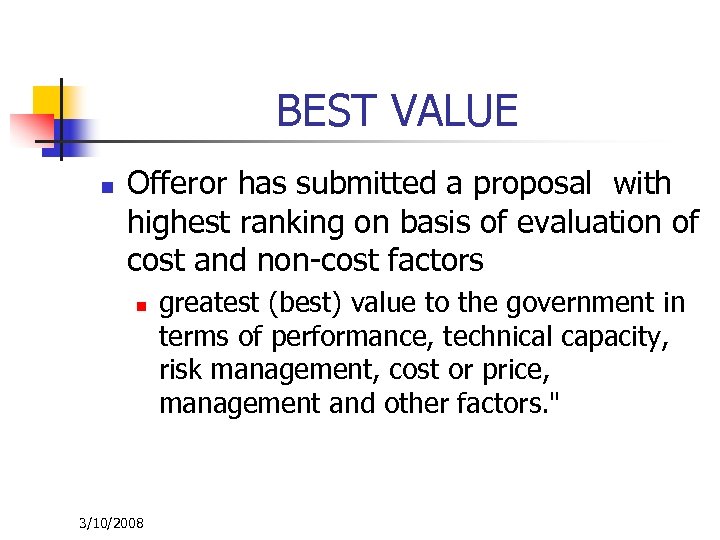 BEST VALUE

Offeror has submitted a proposal with highest ranking on basis of evaluation of cost and non-cost factors

greatest (best) value to the government in terms of performance, technical capacity, risk management, cost or price, management and other factors."

3/10/2008